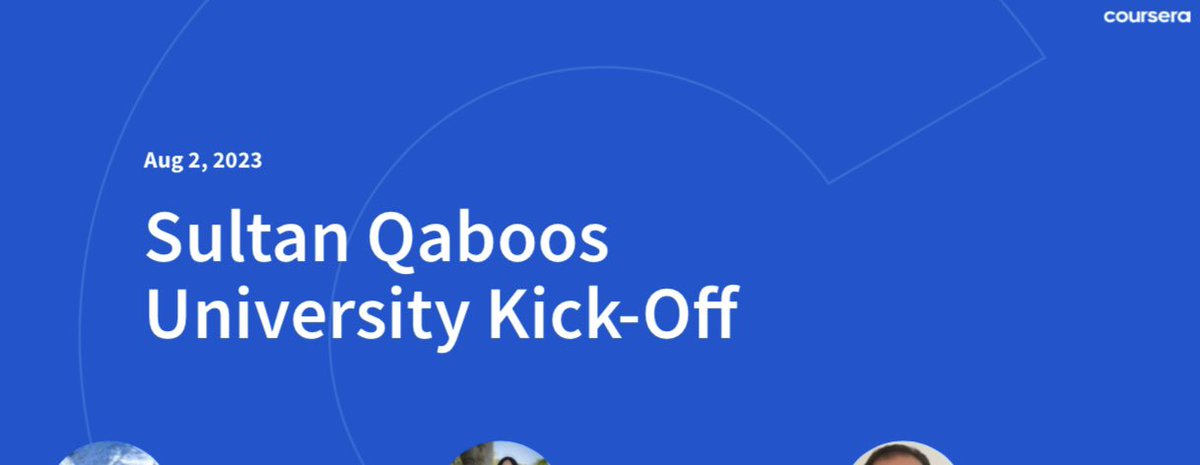 coursera

Aug 2, 2023

Sultan Qaboos University Kick-Off